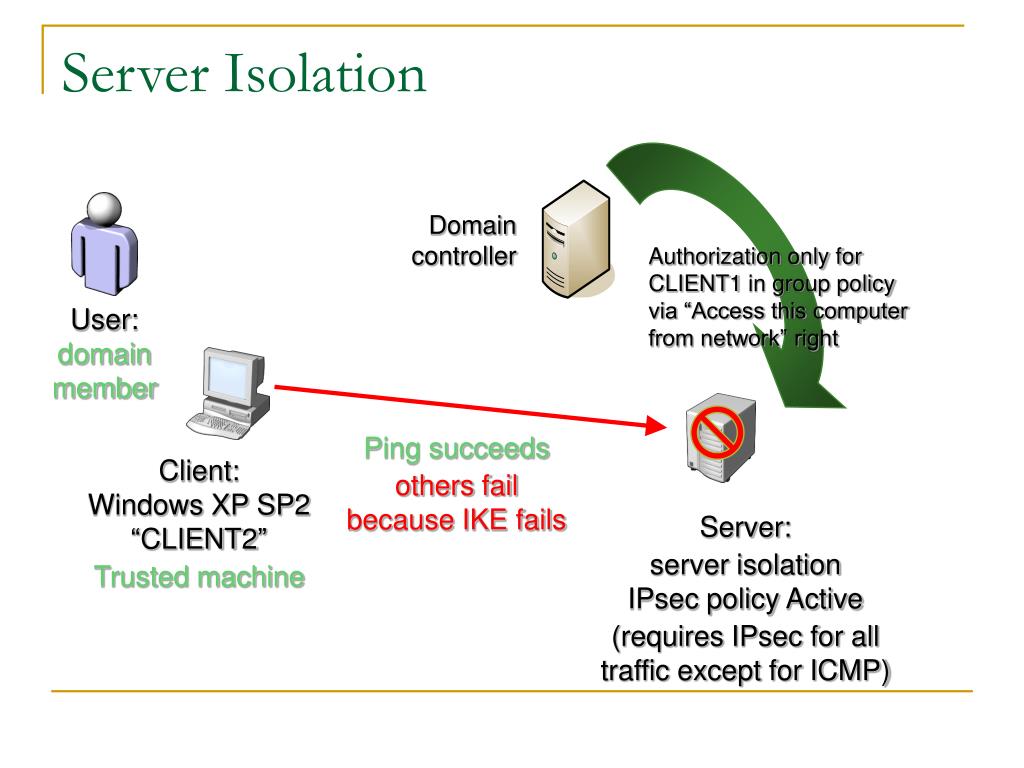 Server Isolation

User:
domain
member

Domain
controller

Authorization only for CLIENT1 in group policy via “Access this computer from network” right

Client:
Windows XP SP2
“CLIENT2”
Trusted machine

Ping succeeds
others fail
because IKE fails

Server:
server isolation
IPsec policy Active
(requires IPsec for all traffic except for ICMP)